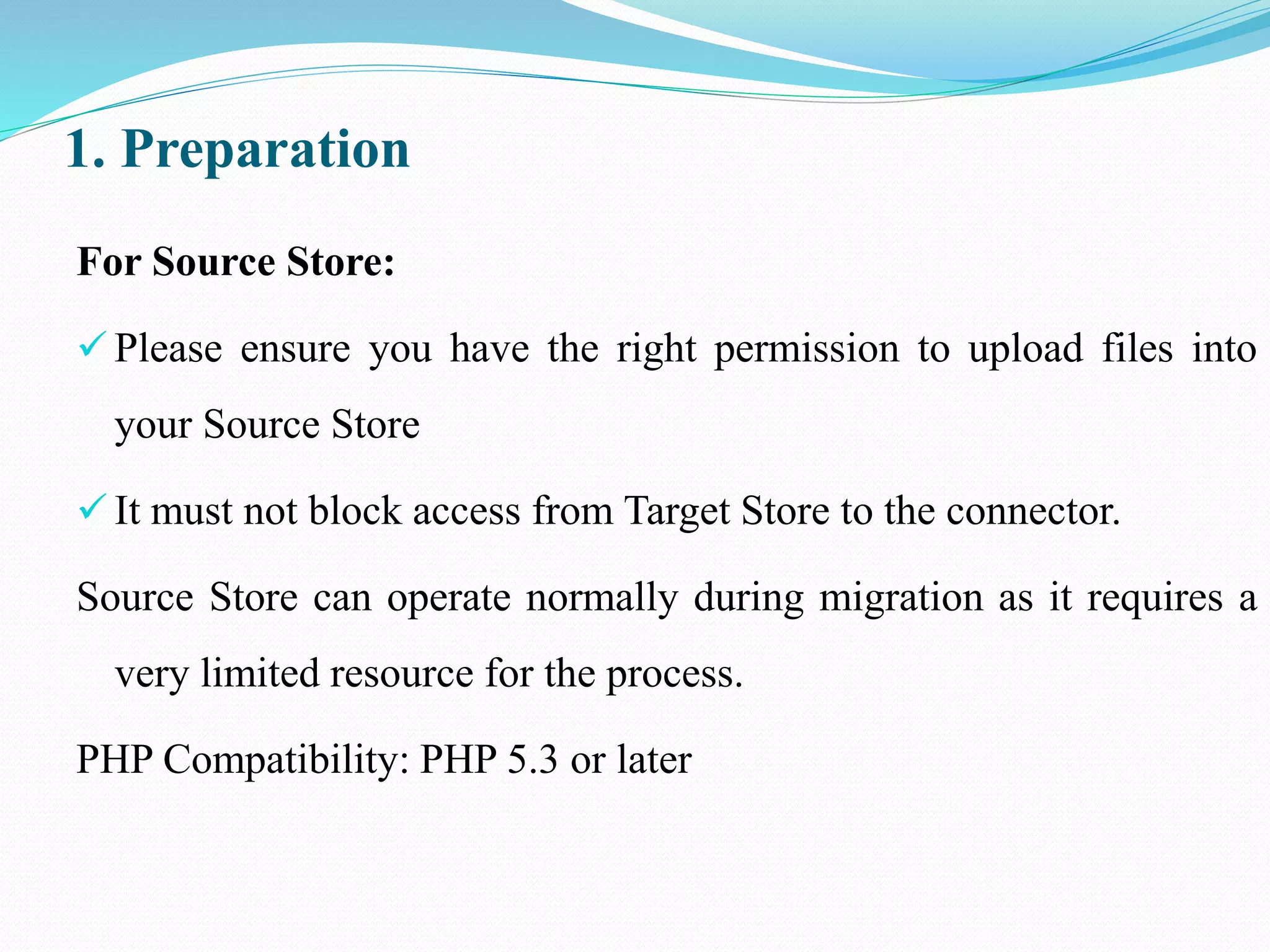 1. Preparation

For Source Store:

✓ Please ensure you have the right permission to upload files into your Source Store

✓ It must not block access from Target Store to the connector.

Source Store can operate normally during migration as it requires a very limited resource for the process.

PHP Compatibility: PHP 5.3 or later